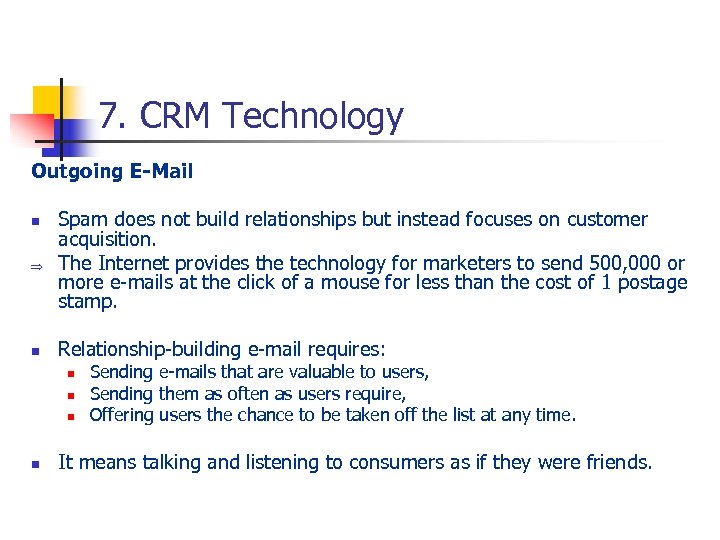 7. CRM Technology

Outgoing E-Mail

- Spam does not build relationships but instead focuses on customer acquisition.

⇒ The Internet provides the technology for marketers to send 500,000 or more e-mails at the click of a mouse for less than the cost of 1 postage stamp.

- Relationship-building e-mail requires:
  - Sending e-mails that are valuable to users,
  - Sending them as often as users require,
  - Offering users the chance to be taken off the list at any time.

- It means talking and listening to consumers as if they were friends.